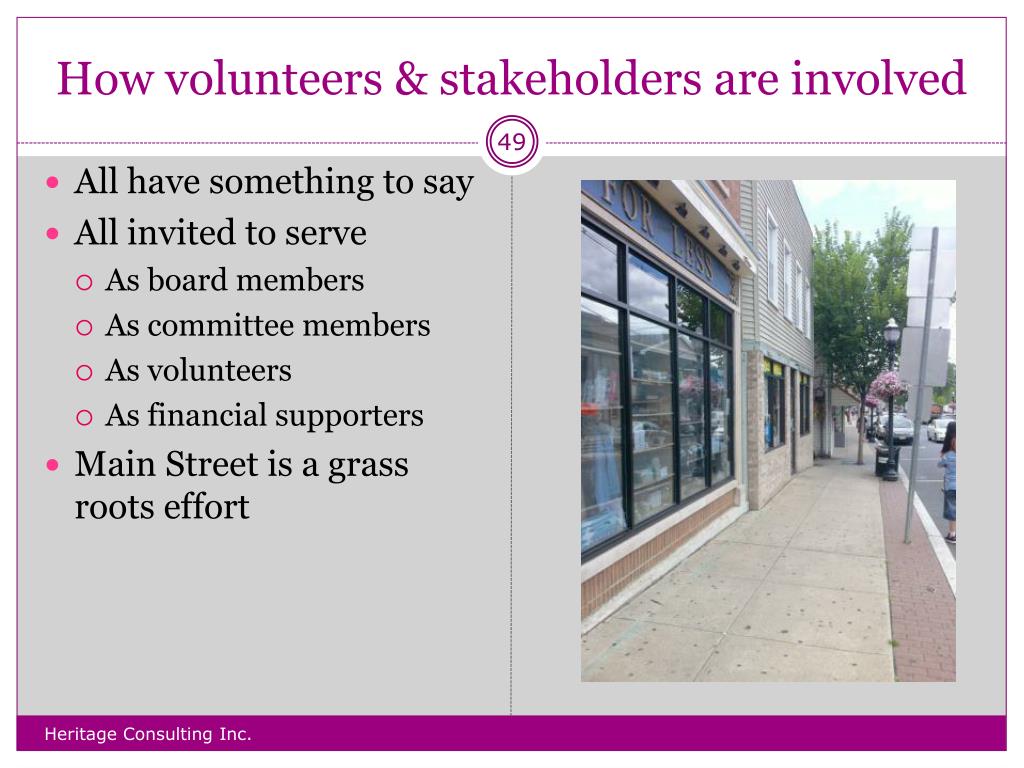 How volunteers & stakeholders are involved

49

- All have something to say
- All invited to serve
  - As board members
  - As committee members
  - As volunteers
  - As financial supporters
- Main Street is a grass roots effort

FOR LESS

Heritage Consulting Inc.